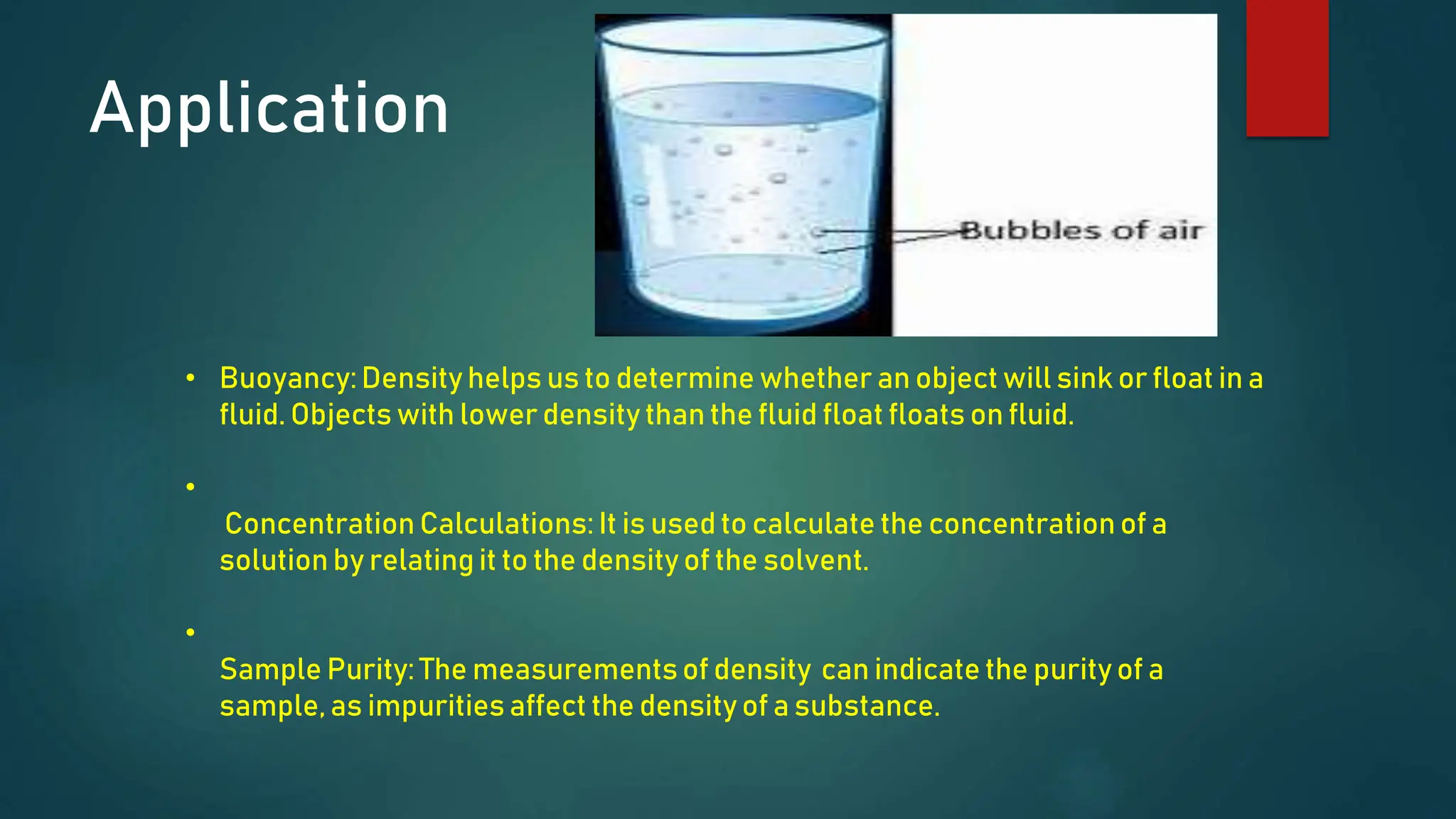 Application

Bubbles of air

• Buoyancy: Density helps us to determine whether an object will sink or float in a fluid. Objects with lower density than the fluid float floats on fluid.

• Concentration Calculations: It is used to calculate the concentration of a solution by relating it to the density of the solvent.

• Sample Purity: The measurements of density can indicate the purity of a sample, as impurities affect the density of a substance.